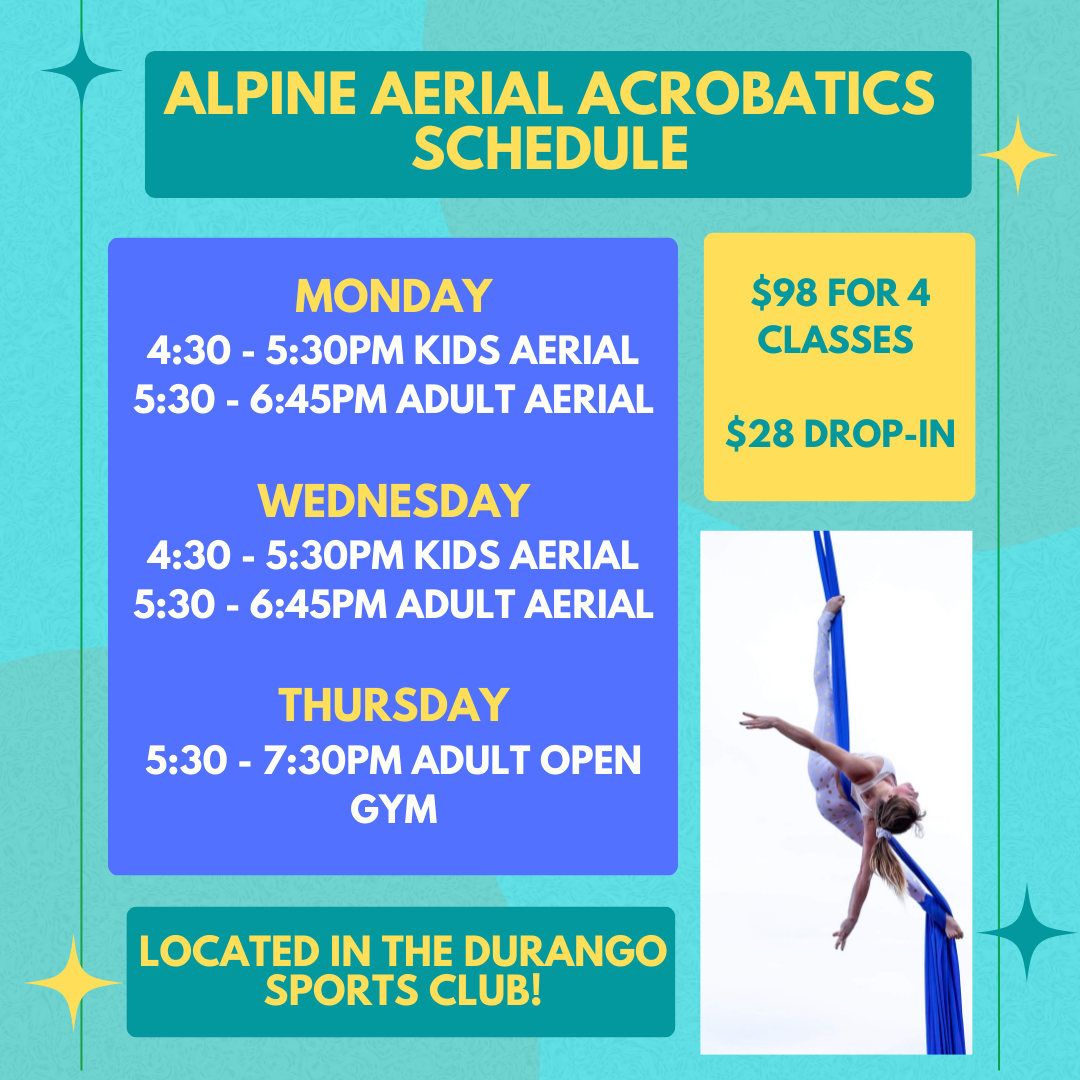 ALPINE AERIAL ACROBATICS SCHEDULE

MONDAY
4:30 - 5:30PM KIDS AERIAL
5:30 - 6:45PM ADULT AERIAL

WEDNESDAY
4:30 - 5:30PM KIDS AERIAL
5:30 - 6:45PM ADULT AERIAL

THURSDAY
5:30 - 7:30PM ADULT OPEN GYM

$98 FOR 4 CLASSES

$28 DROP-IN

LOCATED IN THE DURANGO SPORTS CLUB!